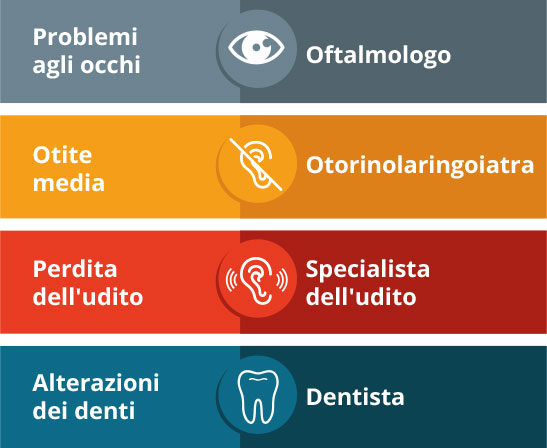 Problemi agli occhi

Oftalmologo

Otite media

Otorinolaringoiatra

Perdita dell'udito

Specialista dell'udito

Alterazioni dei denti

Dentista